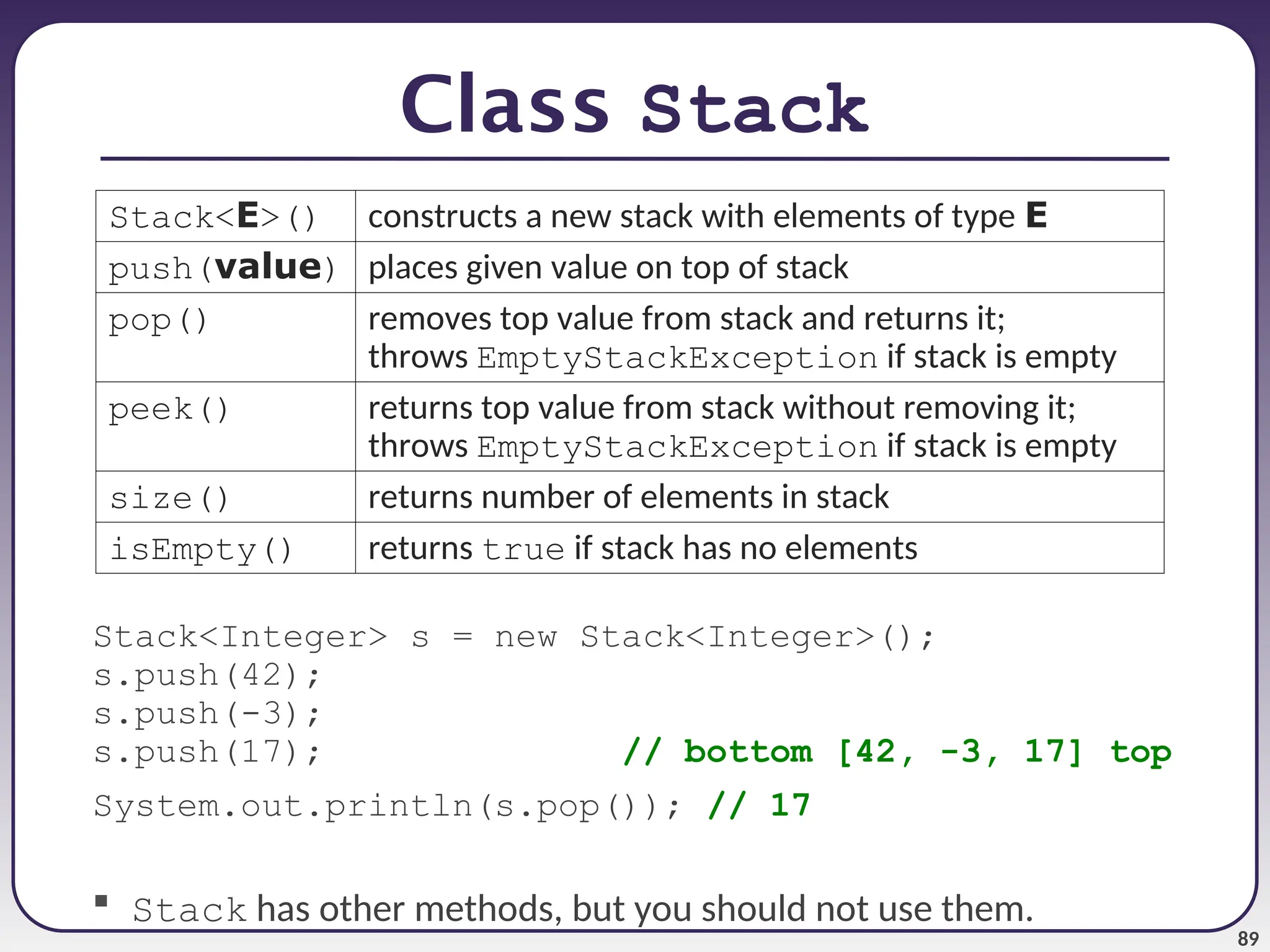 Class Stack

| Stack<E>() | constructs a new stack with elements of type E |
|---|---|
| push(value) | places given value on top of stack |
| pop() | removes top value from stack and returns it; throws EmptyStackException if stack is empty |
| peek() | returns top value from stack without removing it; throws EmptyStackException if stack is empty |
| size() | returns number of elements in stack |
| isEmpty() | returns true if stack has no elements |

Stack<Integer> s = new Stack<Integer>();
s.push(42);
s.push(-3);
s.push(17); // bottom [42, -3, 17] top

System.out.println(s.pop()); // 17

▪ Stack has other methods, but you should not use them.

89